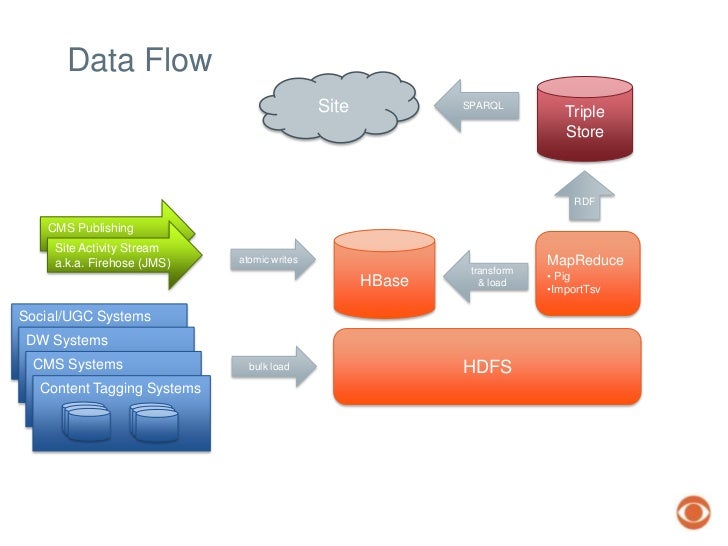 Data Flow

Site

SPARQL

Triple Store

RDF

CMS Publishing

Site Activity Stream a.k.a. Firehose (JMS)

atomic writes

HBase

transform & load

MapReduce
• Pig
•ImportTsv

Social/UGC Systems

DW Systems

CMS Systems

Content Tagging Systems

bulk load

HDFS